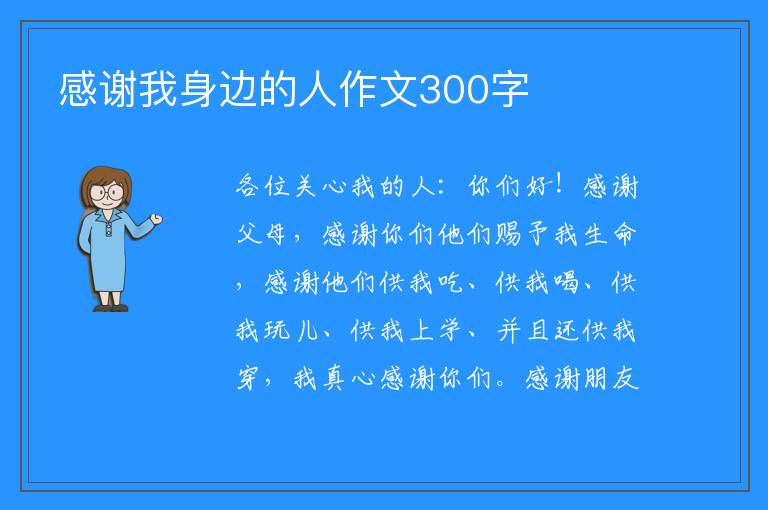 感谢我身边的人作文300字

各位关心我的人：你们好！感谢父母，感谢你们他们赐予我生命，感谢他们供我吃、供我喝、供我玩儿、供我上学、并且还供我穿，我真心感谢你们。感谢朋友